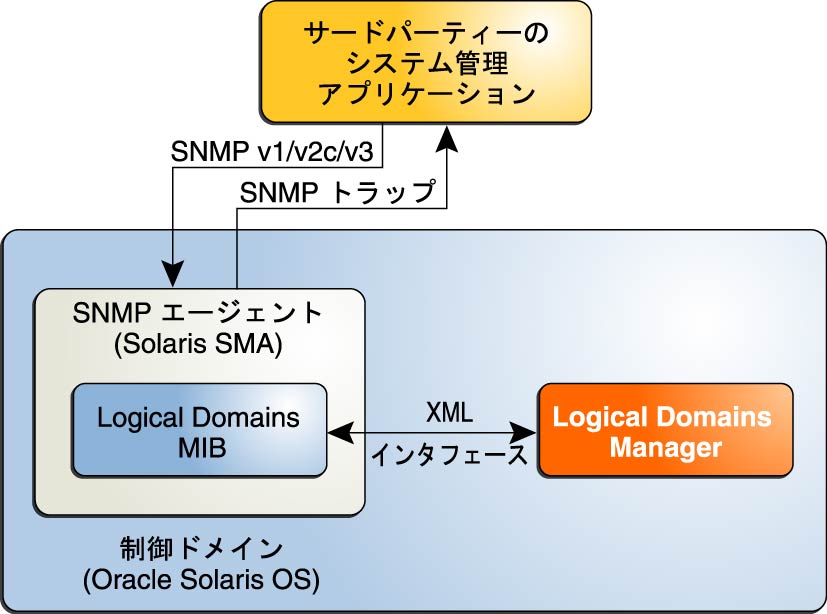 サードパーティーの
システム管理
アプリケーション

SNMP v1/v2c/v3

SNMP トラップ

SNMP エージェント
(Solaris SMA)

Logical Domains
MIB

XML
インタフェース

Logical Domains
Manager

制御ドメイン
(Oracle Solaris OS)